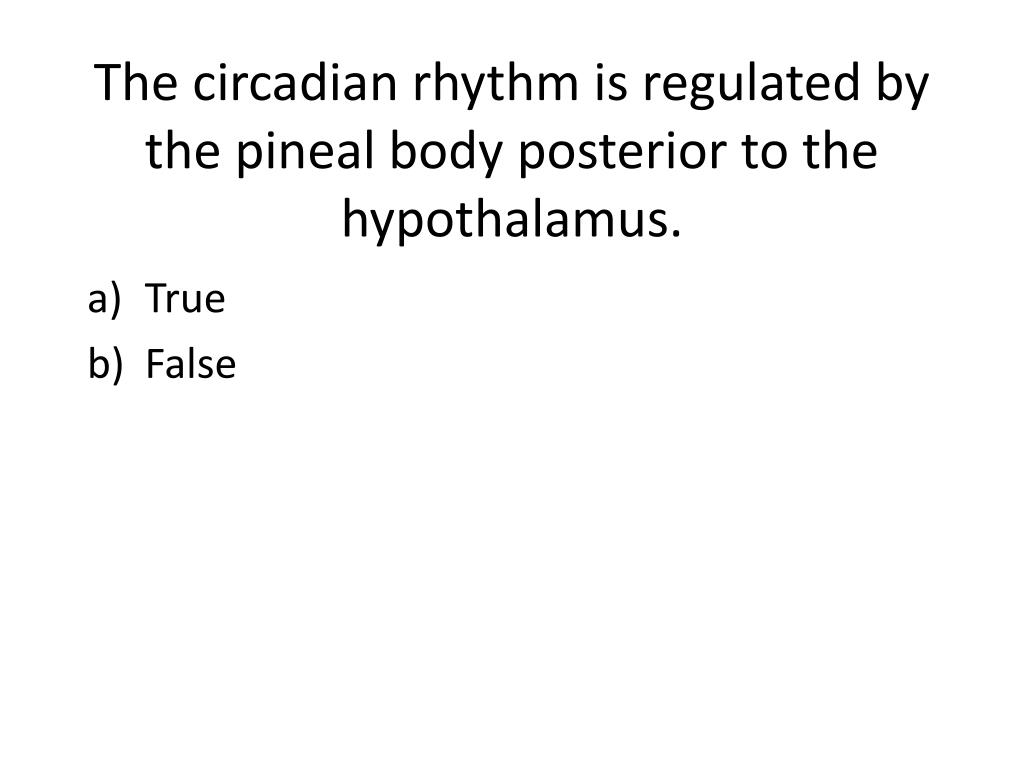 The circadian rhythm is regulated by the pineal body posterior to the hypothalamus.

a) True
b) False